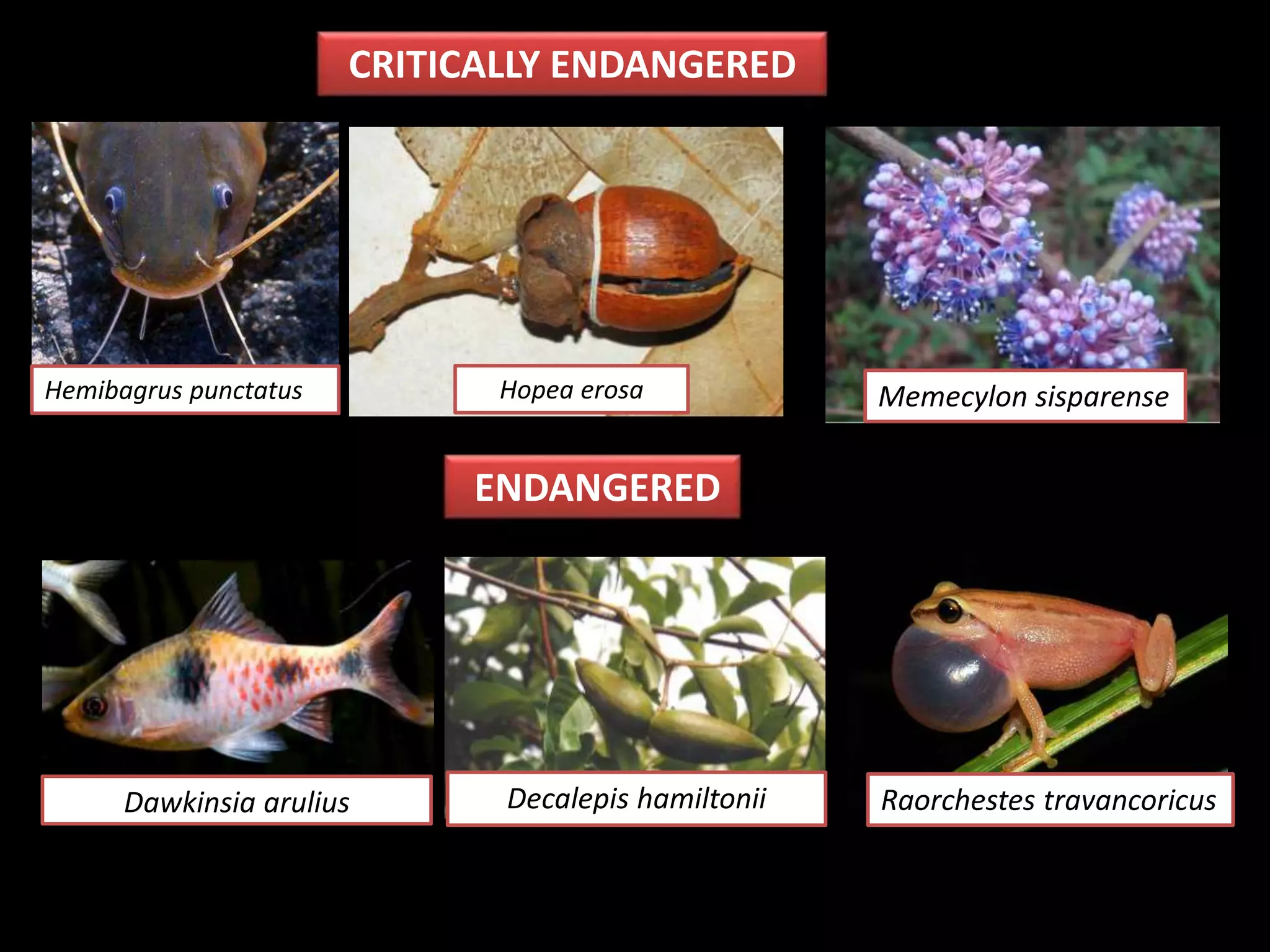 CRITICALLY ENDANGERED

Hemibagrus punctatus

Hopea erosa

Memecylon sisparense

ENDANGERED

Dawkinsia arulius

Decalepis hamiltonii

Raorchestes travancoricus